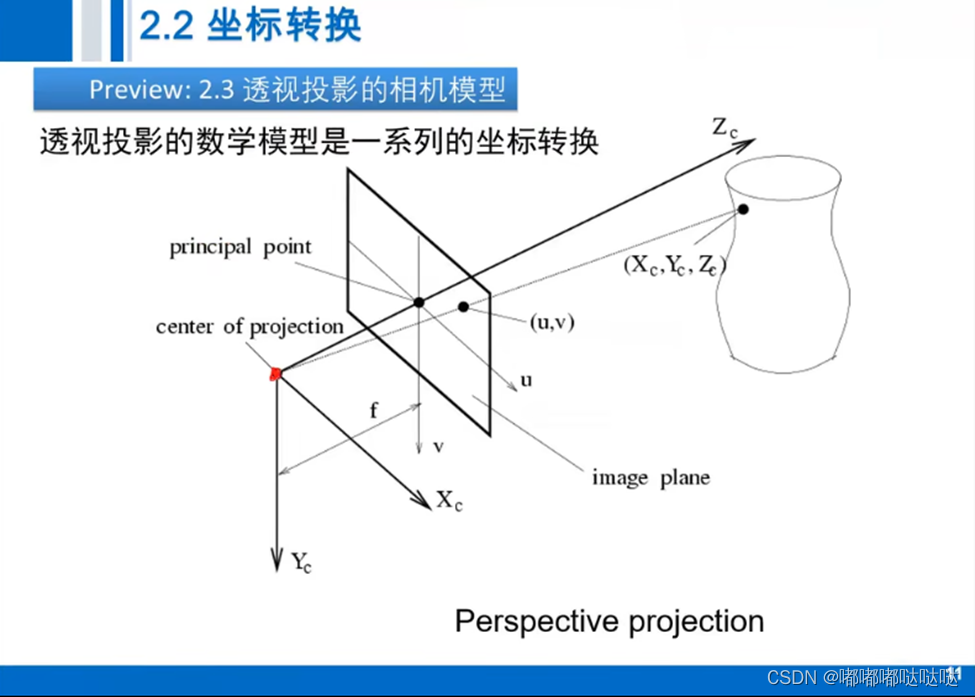 2.2 坐标转换

Preview: 2.3 透视投影的相机模型

透视投影的数学模型是一系列的坐标转换

$Z_c$

principal point

$(X_c, Y_c, Z_c)$

center of projection

(u,v)

u

f

v

image plane

$X_c$

$Y_c$

Perspective projection

CSDN @嘟嘟嘟哒哒哒

11